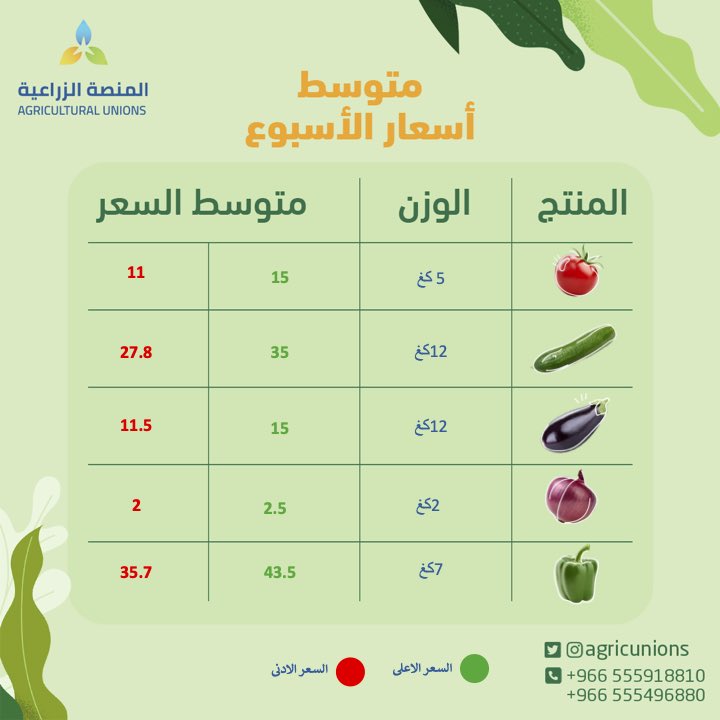 المنصة الزراعية
AGRICULTURAL UNIONS

متوسط
أسعار الأسبوع

| المنتج | الوزن | متوسط السعر | |
|---|---|---|---|
| | 5 كغ | 15 | 11 |
| | 12كغ | 35 | 27.8 |
| | 12كغ | 15 | 11.5 |
| | 2كغ | 2.5 | 2 |
| | 7كغ | 43.5 | 35.7 |

السعر الاعلى
السعر الادنى

@agricunions
+966 555918810
+966 555496880